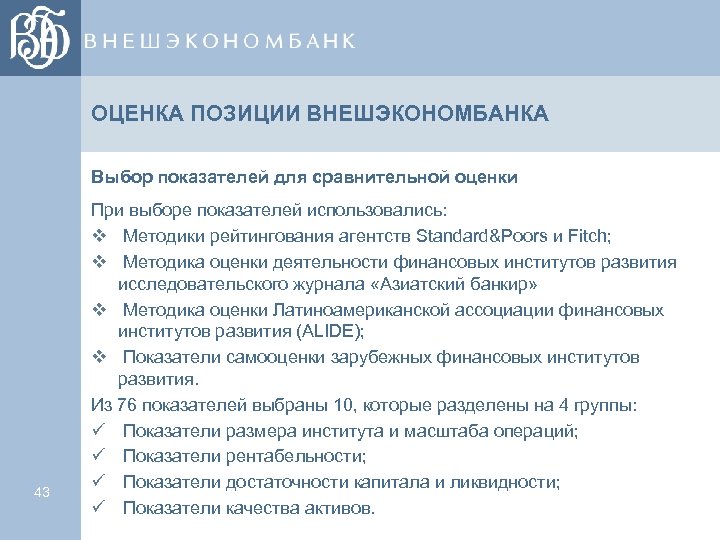 ВЭБ

ВНЕШЭКОНОМБАНК

ОЦЕНКА ПОЗИЦИИ ВНЕШЭКОНОМБАНКА

Выбор показателей для сравнительной оценки

При выборе показателей использовались:

❖ Методики рейтингования агентств Standard&Poors и Fitch;

❖ Методика оценки деятельности финансовых институтов развития исследовательского журнала «Азиатский банкир»

❖ Методика оценки Латиноамериканской ассоциации финансовых институтов развития (ALIDE);

❖ Показатели самооценки зарубежных финансовых институтов развития.

Из 76 показателей выбраны 10, которые разделены на 4 группы:

✓ Показатели размера института и масштаба операций;

✓ Показатели рентабельности;

✓ Показатели достаточности капитала и ликвидности;

✓ Показатели качества активов.

43